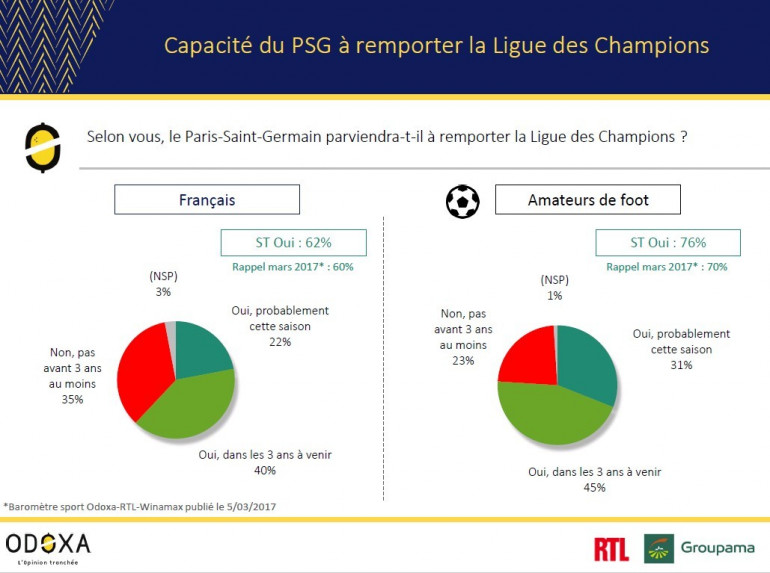 Capacité du PSG à remporter la Ligue des Champions

Selon vous, le Paris-Saint-Germain parviendra-t-il à remporter la Ligue des Champions ?

Français

ST Oui : 62%

Rappel mars 2017* : 60%

(NSP)
3%

Oui, probablement cette saison
22%

Non, pas avant 3 ans au moins
35%

Oui, dans les 3 ans à venir
40%

Amateurs de foot

ST Oui : 76%

Rappel mars 2017* : 70%

(NSP)
1%

Non, pas avant 3 ans au moins
23%

Oui, probablement cette saison
31%

Oui, dans les 3 ans à venir
45%

*Baromètre sport Odoxa-RTL-Winamax publié le 5/03/2017

ODOXA
L'Opinion tranchée

RTL

Groupama